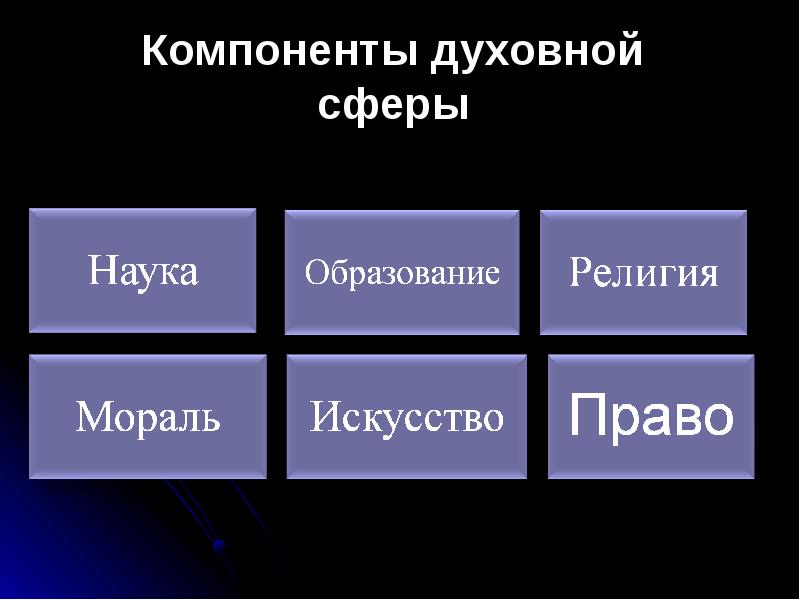 Компоненты духовной сферы

Наука

Образование

Религия

Мораль

Искусство

Право